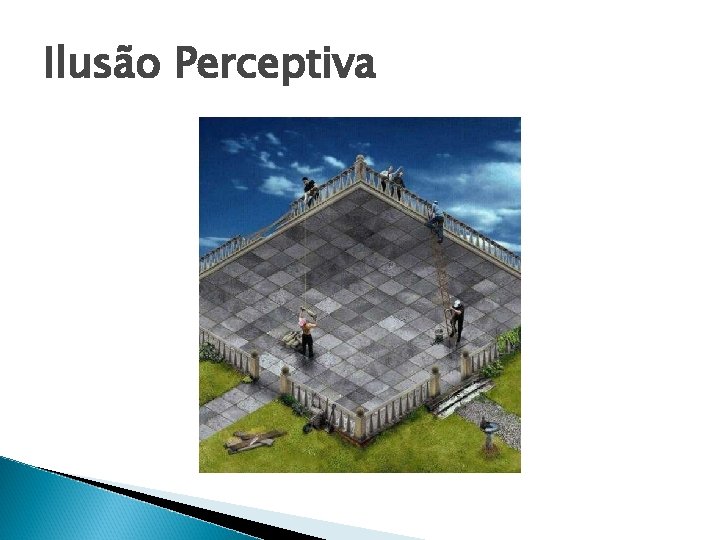 Ilusão Perceptiva